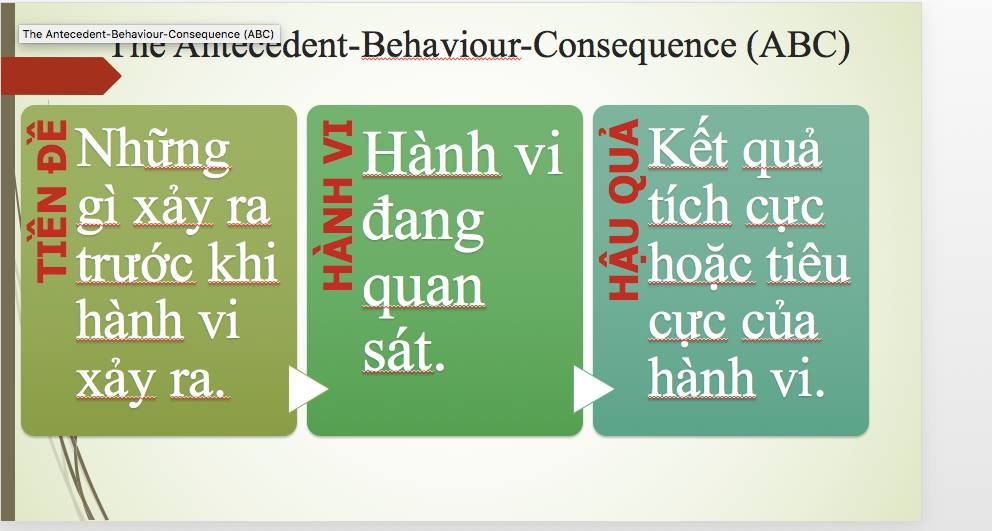 The Antecedent-Behaviour-Consequence (ABC)

The Antecedent-Behaviour-Consequence (ABC)

TIỀN ĐỀ
Những gì xảy ra trước khi hành vi xảy ra.

HÀNH VI
Hành vi đang quan sát.

HẬU QUẢ
Kết quả tích cực hoặc tiêu cực của hành vi.